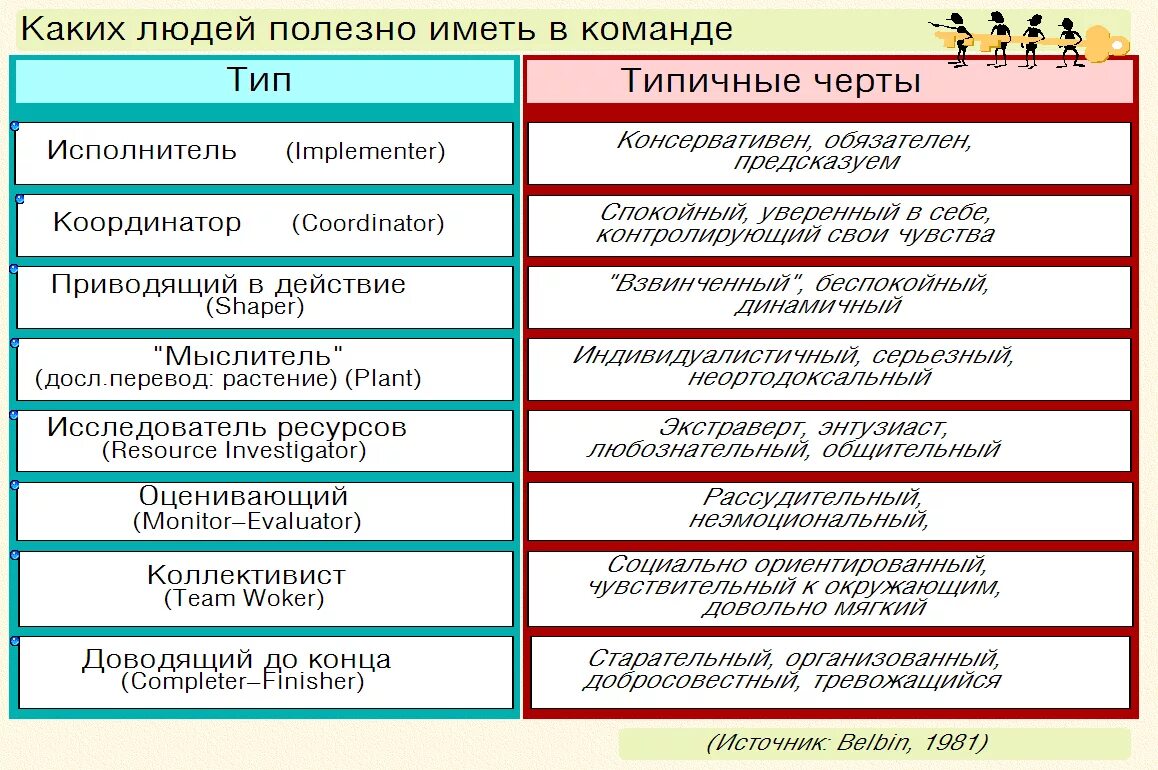 Каких людей полезно иметь в команде

| Тип | Типичные черты |
|---|---|
| Исполнитель (Implementer) | Консервативен, обязателен, предсказуем |
| Координатор (Coordinator) | Спокойный, уверенный в себе, контролирующий свои чувства |
| Приводящий в действие (Shaper) | "Взвинченный", беспокойный, динамичный |
| "Мыслитель" (досл.перевод: растение) (Plant) | Индивидуалистичный, серьезный, неортодоксальный |
| Исследователь ресурсов (Resource Investigator) | Экстраверт, энтузиаст, любознательный, общительный |
| Оценивающий (Monitor–Evaluator) | Рассудительный, неэмоциональный, |
| Коллективист (Team Woker) | Социально ориентированный, чувствительный к окружающим, довольно мягкий |
| Доводящий до конца (Completer–Finisher) | Старательный, организованный, добросовестный, тревожащийся |

(Источник: Belbin, 1981)